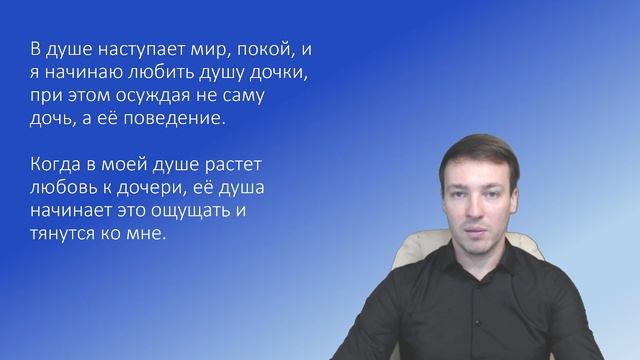 В душе наступает мир, покой, и я начинаю любить душу дочки, при этом осуждая не саму дочь, а её поведение.

Когда в моей душе растет любовь к дочери, её душа начинает это ощущать и тянутся ко мне.